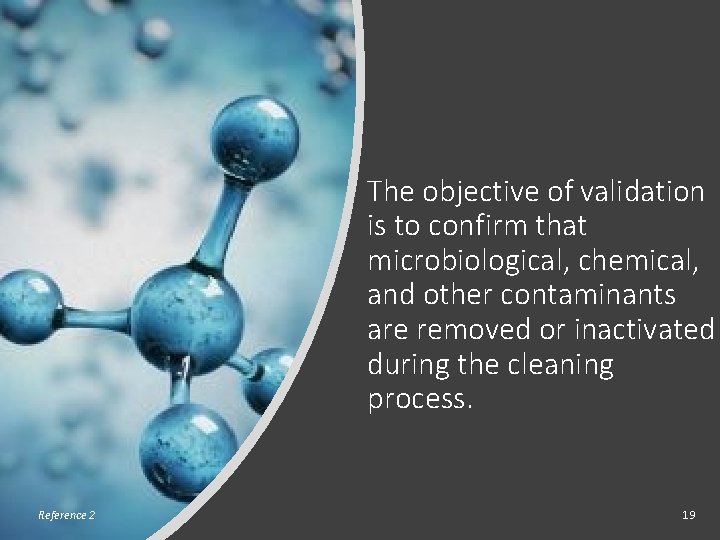 The objective of validation is to confirm that microbiological, chemical, and other contaminants are removed or inactivated during the cleaning process.

Reference 2

19